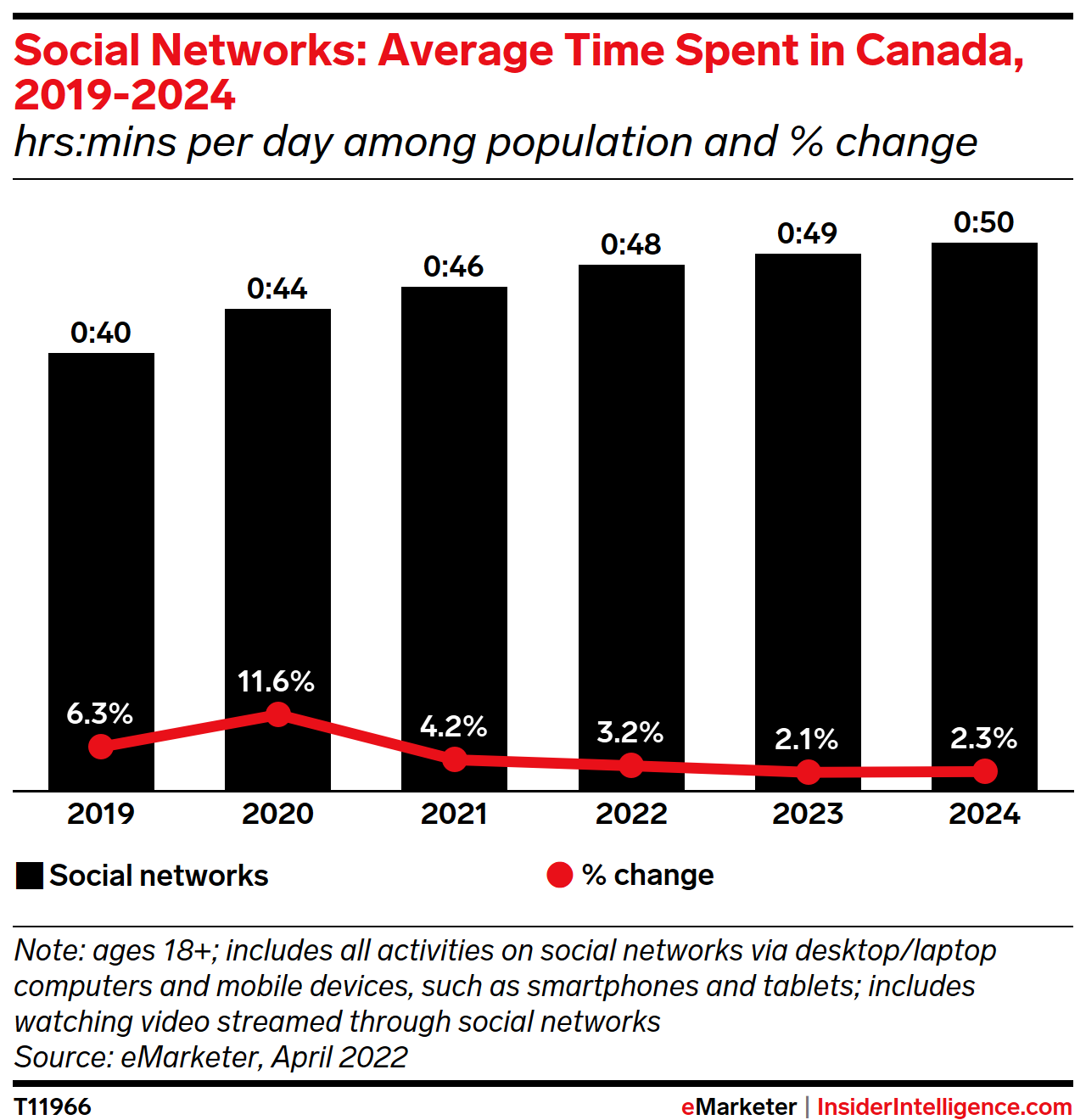 Social Networks: Average Time Spent in Canada, 2019-2024
hrs:mins per day among population and % change

0:40
0:44
0:46
0:48
0:49
0:50

6.3%
11.6%
4.2%
3.2%
2.1%
2.3%

2019
2020
2021
2022
2023
2024

Social networks
% change

Note: ages 18+; includes all activities on social networks via desktop/laptop computers and mobile devices, such as smartphones and tablets; includes watching video streamed through social networks
Source: eMarketer, April 2022

T11966
eMarketer | InsiderIntelligence.com